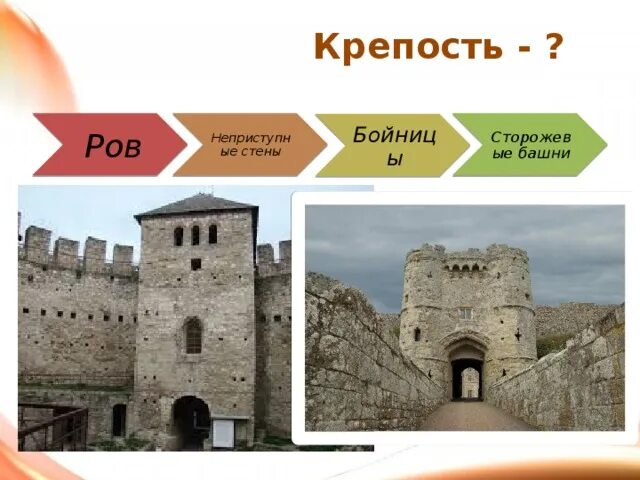 Крепость - ?

Ров

Неприступные стены

Бойницы

Сторожевые башни